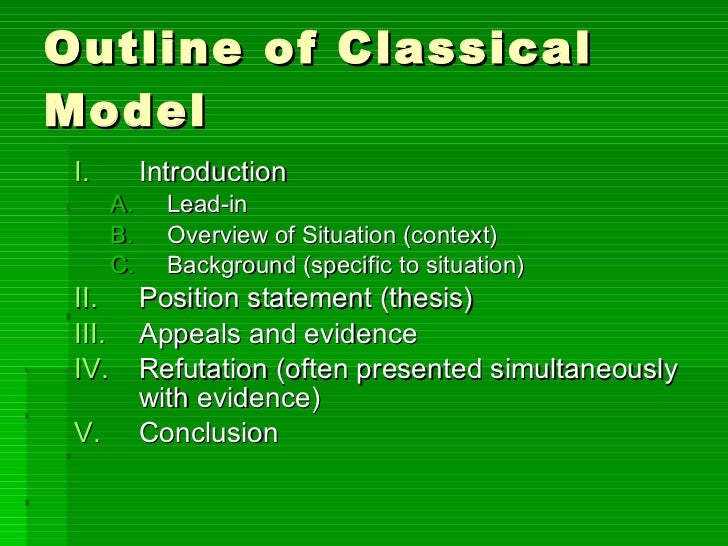 Outline of Classical Model

I. Introduction
A. Lead-in
B. Overview of Situation (context)
C. Background (specific to situation)
II. Position statement (thesis)
III. Appeals and evidence
IV. Refutation (often presented simultaneously with evidence)
V. Conclusion